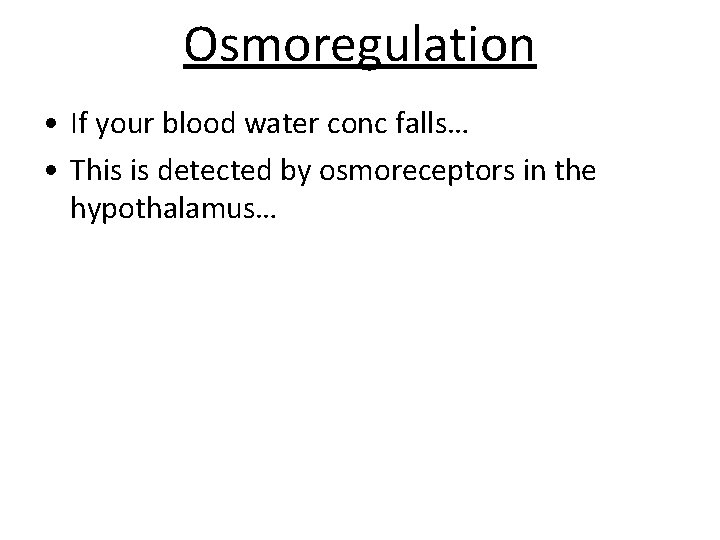 Osmoregulation

• If your blood water conc falls…

• This is detected by osmoreceptors in the hypothalamus…